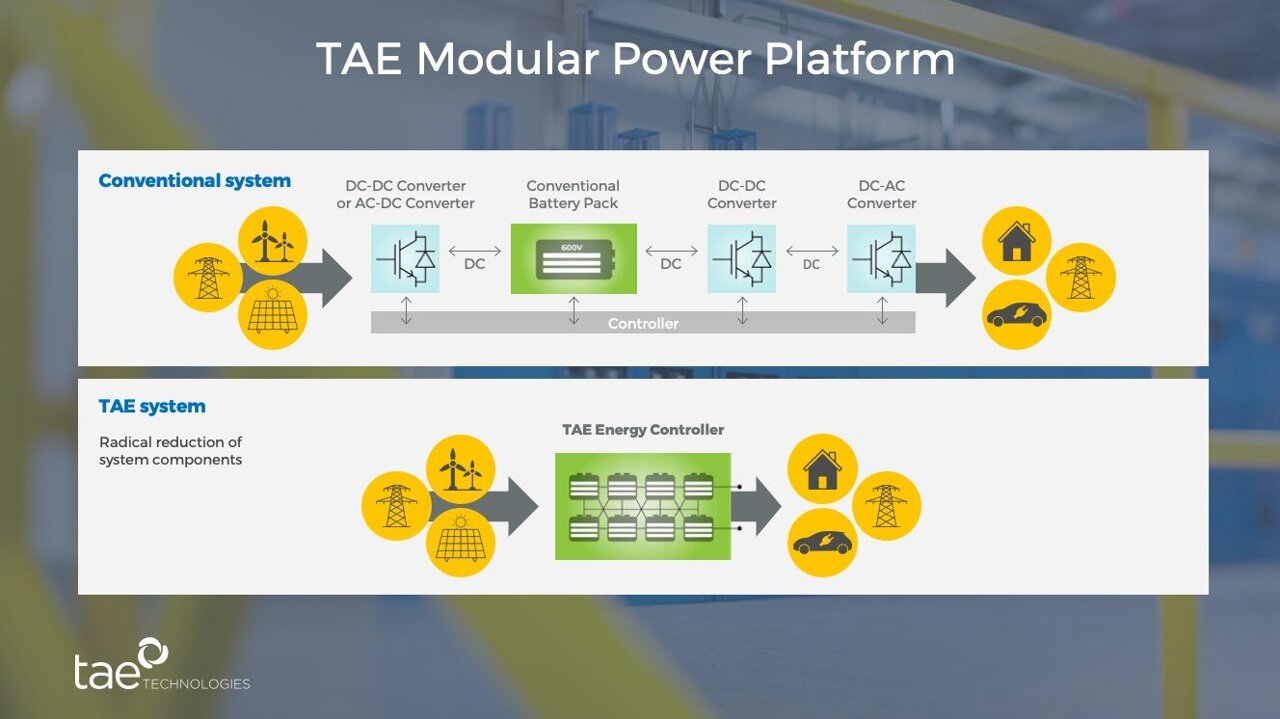 TAE Modular Power Platform

Conventional system

DC-DC Converter or AC-DC Converter

Conventional Battery Pack

DC-DC Converter

DC-AC Converter

DC

600V

DC

DC

Controller

TAE system

Radical reduction of system components

TAE Energy Controller

tae TECHNOLOGIES